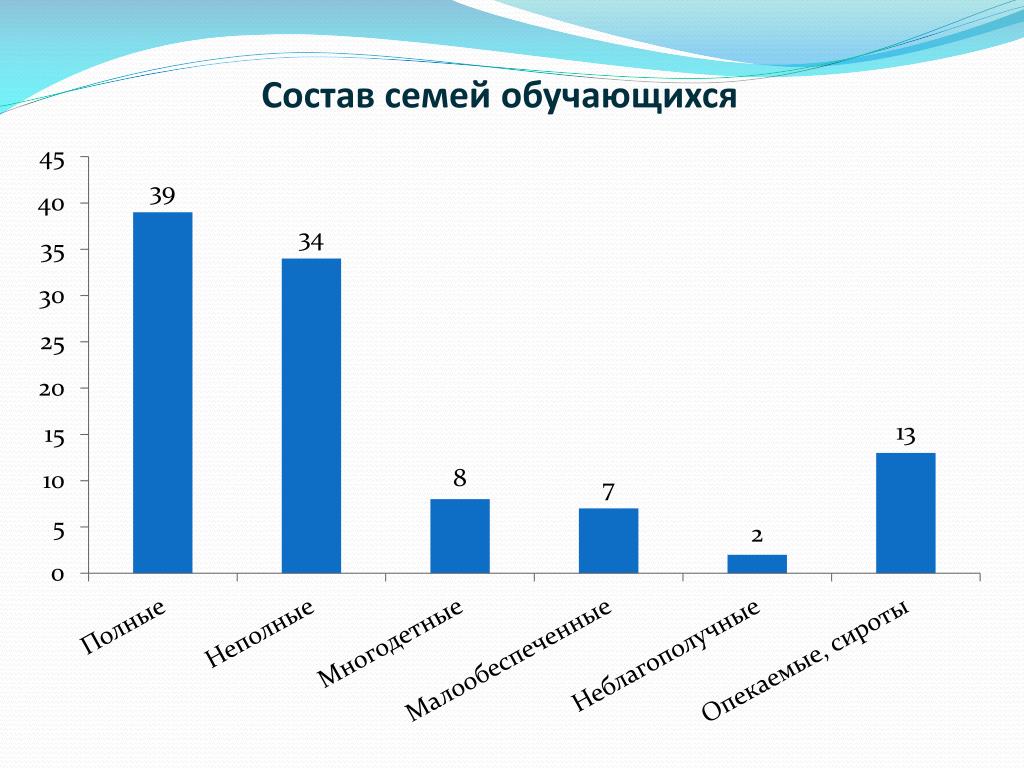 Состав семей обучающихся

45
40
35
30
25
20
15
10
5
0

39
34
8
7
2
13

Полные
Неполные
Многодетные
Малообеспеченные
Неблагополучные
Опекаемые, сироты